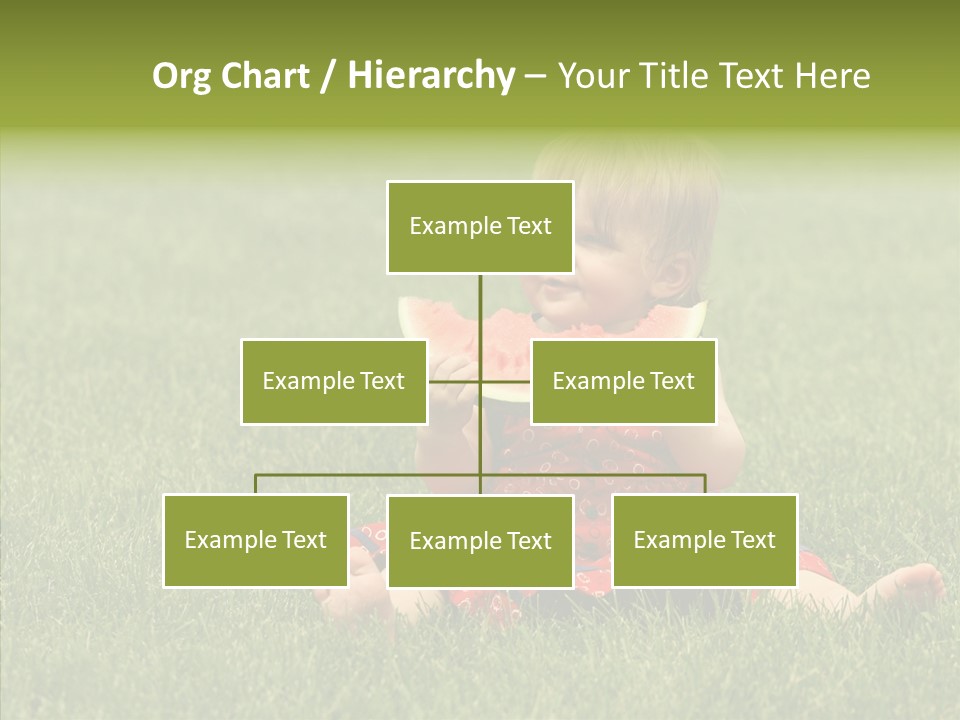 Org Chart / Hierarchy – Your Title Text Here

Example Text

Example Text

Example Text

Example Text

Example Text

Example Text